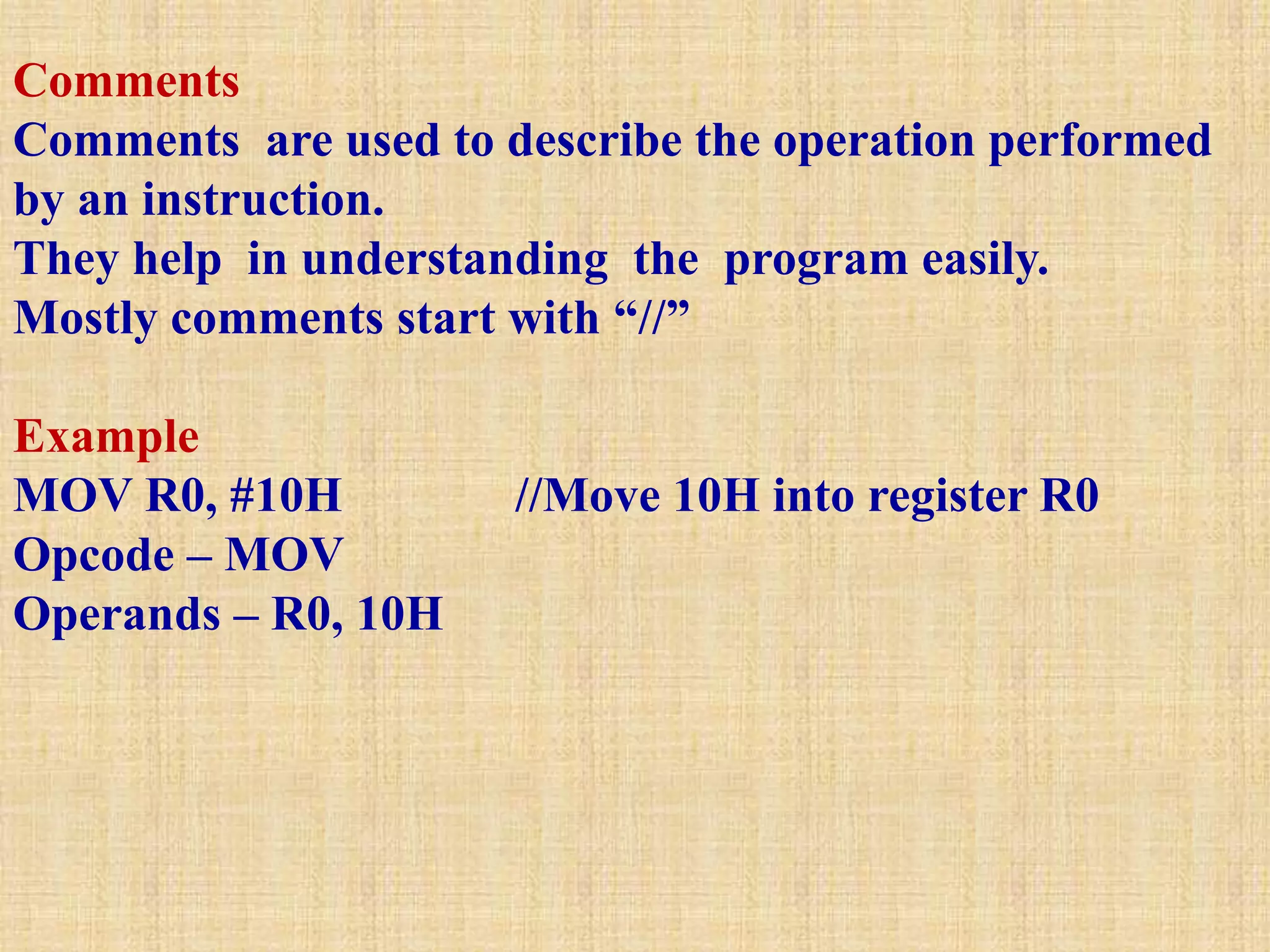 Comments
Comments are used to describe the operation performed by an instruction.
They help in understanding the program easily.
Mostly comments start with “//”

Example
MOV R0, #10H //Move 10H into register R0
Opcode – MOV
Operands – R0, 10H